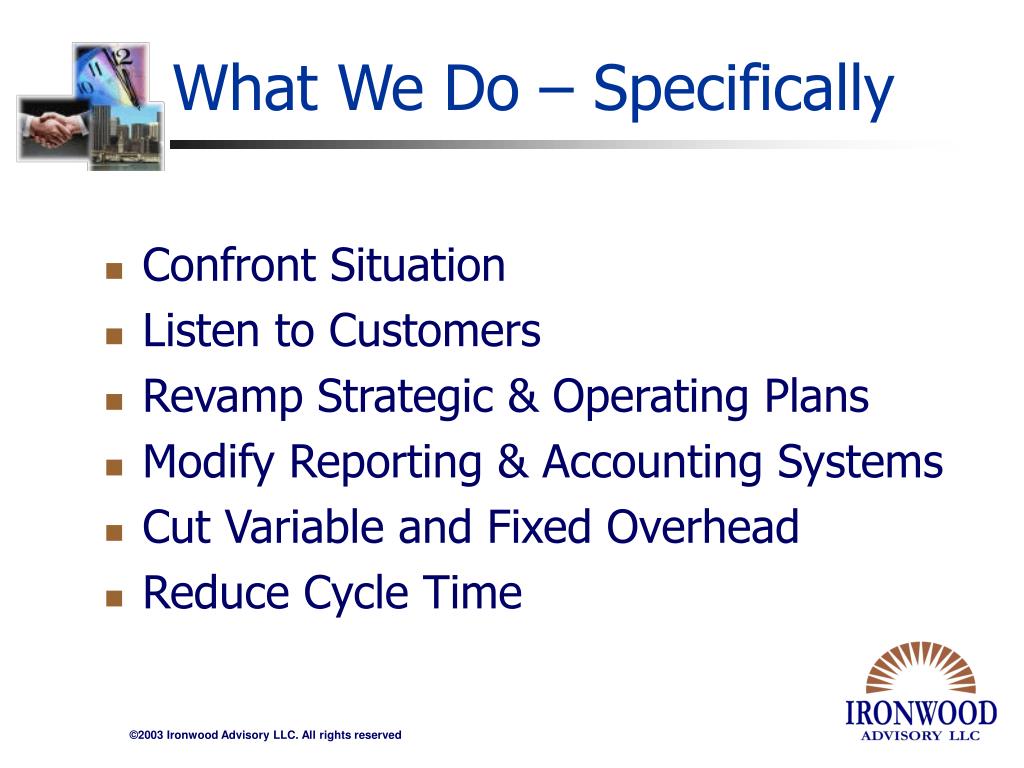 What We Do – Specifically

- Confront Situation
- Listen to Customers
- Revamp Strategic & Operating Plans
- Modify Reporting & Accounting Systems
- Cut Variable and Fixed Overhead
- Reduce Cycle Time

©2003 Ironwood Advisory LLC. All rights reserved

IRONWOOD
ADVISORY LLC